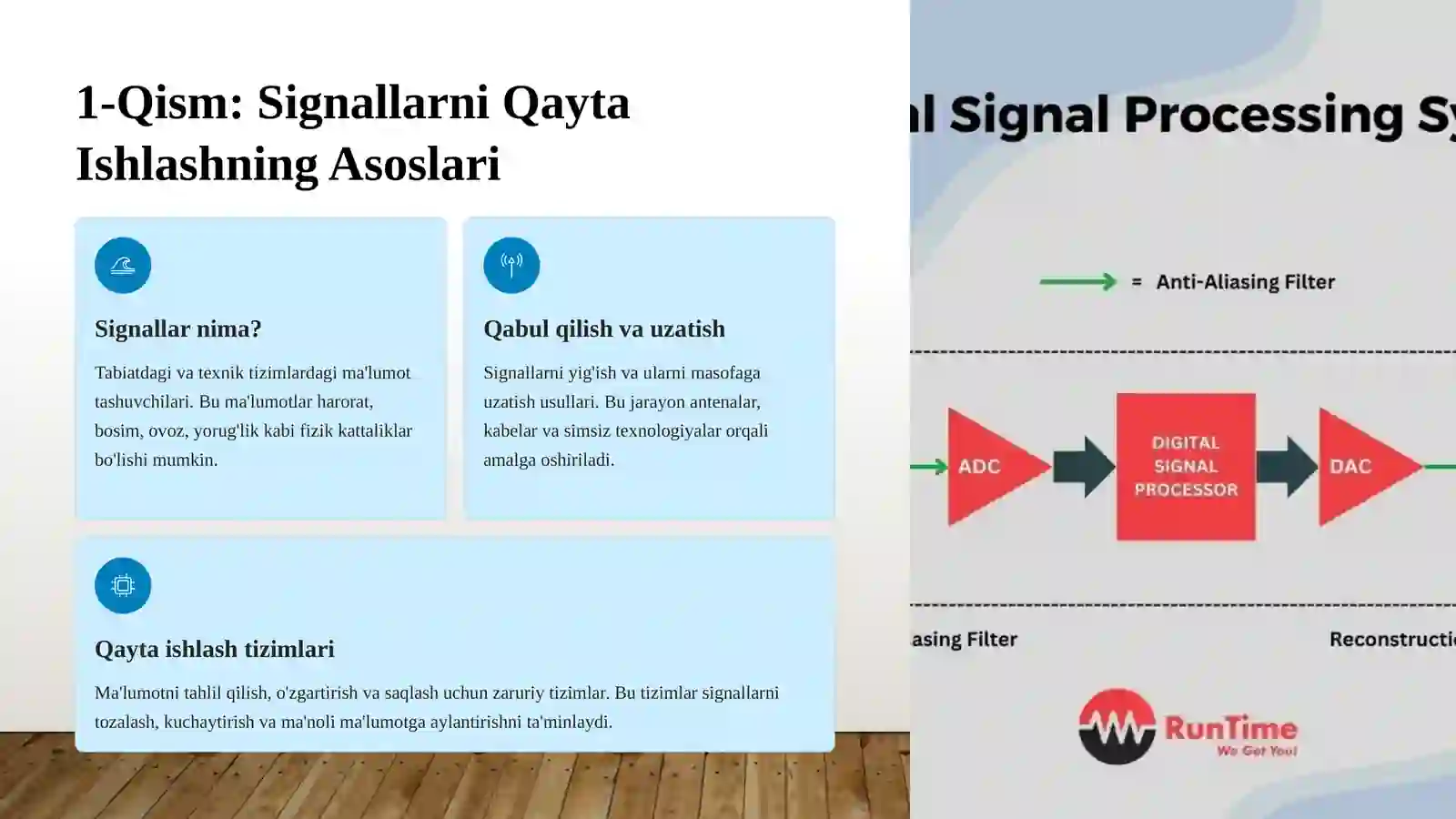 1-Qism: Signallarni Qayta Ishlashning Asoslari

Signallar nima?

Tabiatdagi va texnik tizimlardagi ma'lumot tashuvchilari. Bu ma'lumotlar harorat, bosim, ovoz, yorug'lik kabi fizik kattaliklar bo'lishi mumkin.

Qabul qilish va uzatish

Signallarni yig'ish va ularni masofaga uzatish usullari. Bu jarayon antenalar, kabelar va simsiz texnologiyalar orqali amalga oshiriladi.

Qayta ishlash tizimlari

Ma'lumotni tahlil qilish, o'zgartirish va saqlash uchun zaruriy tizimlar. Bu tizimlar signallarni tozalash, kuchaytirish va ma'noli ma'lumotga aylantirishni ta'minlaydi.

l Signal Processing Sy

= Anti-Aliasing Filter

ADC

DIGITAL SIGNAL PROCESSOR

DAC

asing Filter

Reconstructi

RunTime
We Got You!